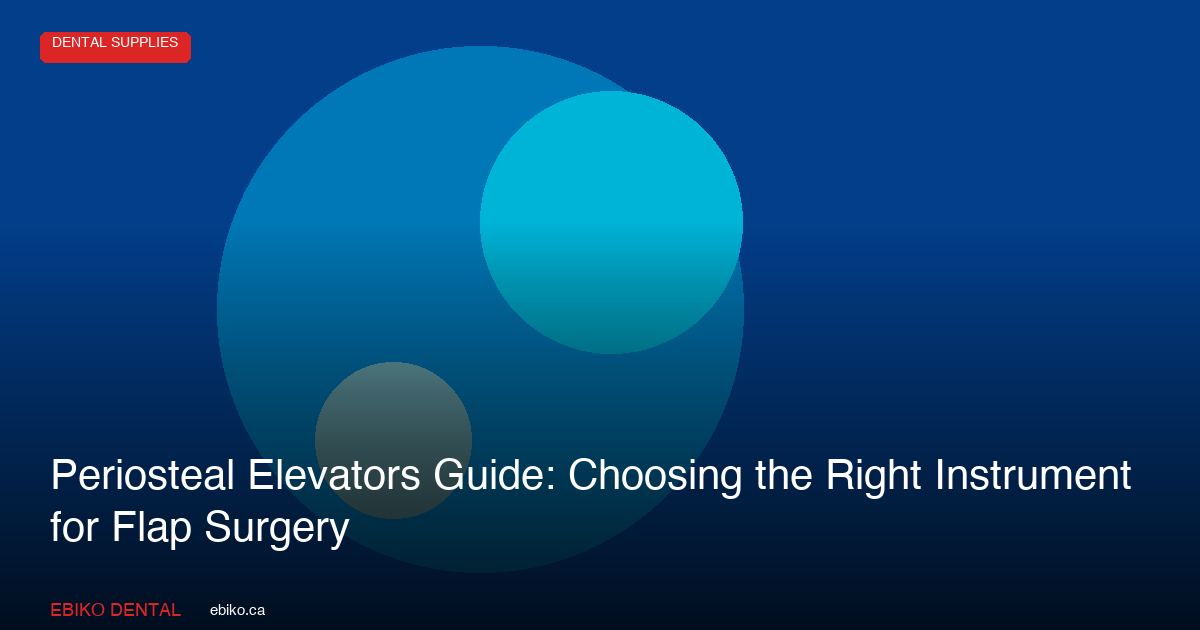 DENTAL SUPPLIES

Periosteal Elevators Guide: Choosing the Right Instrument for Flap Surgery

EBIKO DENTAL ebiko.ca